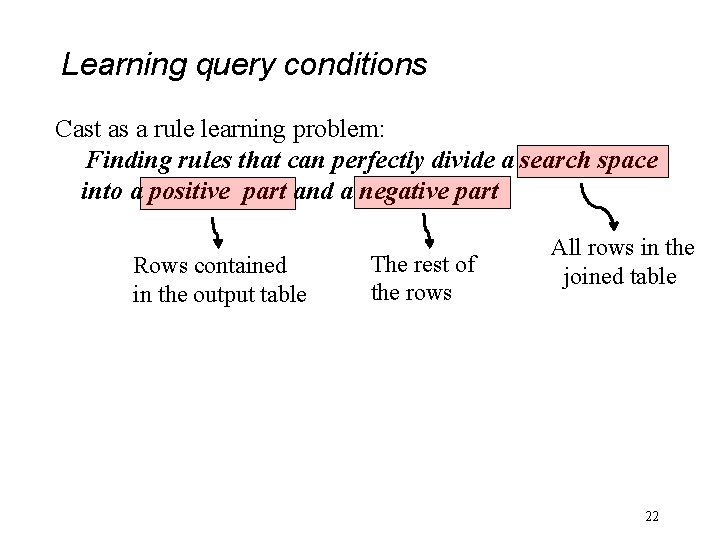 Learning query conditions

Cast as a rule learning problem:

Finding rules that can perfectly divide a search space into a positive part and a negative part

Rows contained in the output table

The rest of the rows

All rows in the joined table

22